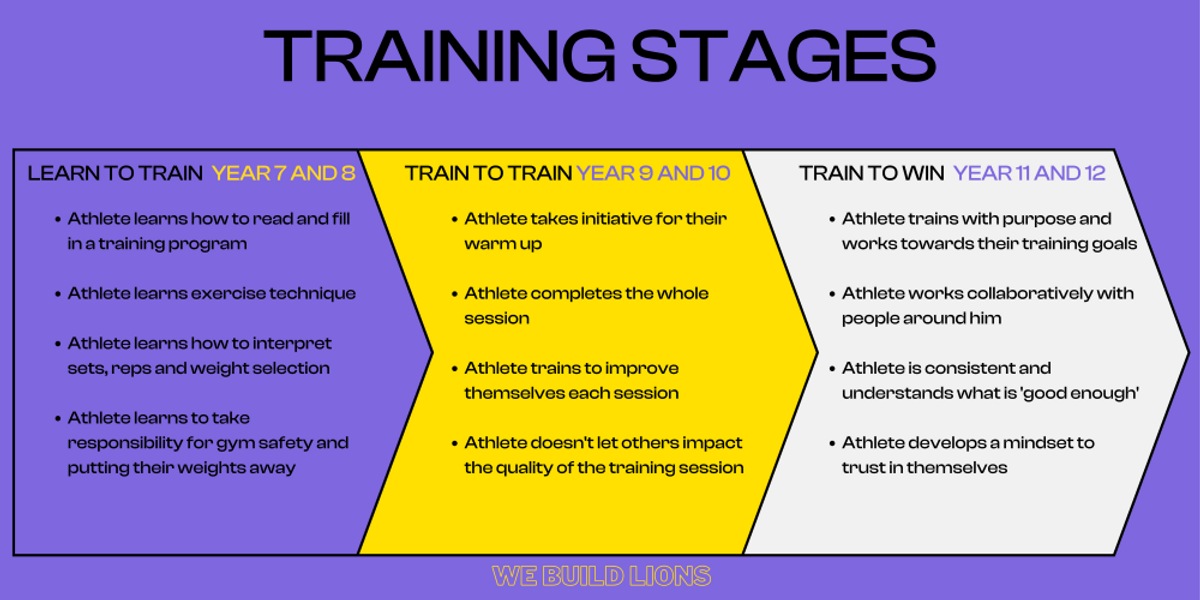 TRAINING STAGES

LEARN TO TRAIN YEAR 7 AND 8

- Athlete learns how to read and fill in a training program
- Athlete learns exercise technique
- Athlete learns how to interpret sets, reps and weight selection
- Athlete learns to take responsibility for gym safety and putting their weights away

TRAIN TO TRAIN YEAR 9 AND 10

- Athlete takes initiative for their warm up
- Athlete completes the whole session
- Athlete trains to improve themselves each session
- Athlete doesn't let others impact the quality of the training session

TRAIN TO WIN YEAR 11 AND 12

- Athlete trains with purpose and works towards their training goals
- Athlete works collaboratively with people around him
- Athlete is consistent and understands what is 'good enough'
- Athlete develops a mindset to trust in themselves

WE BUILD LIONS